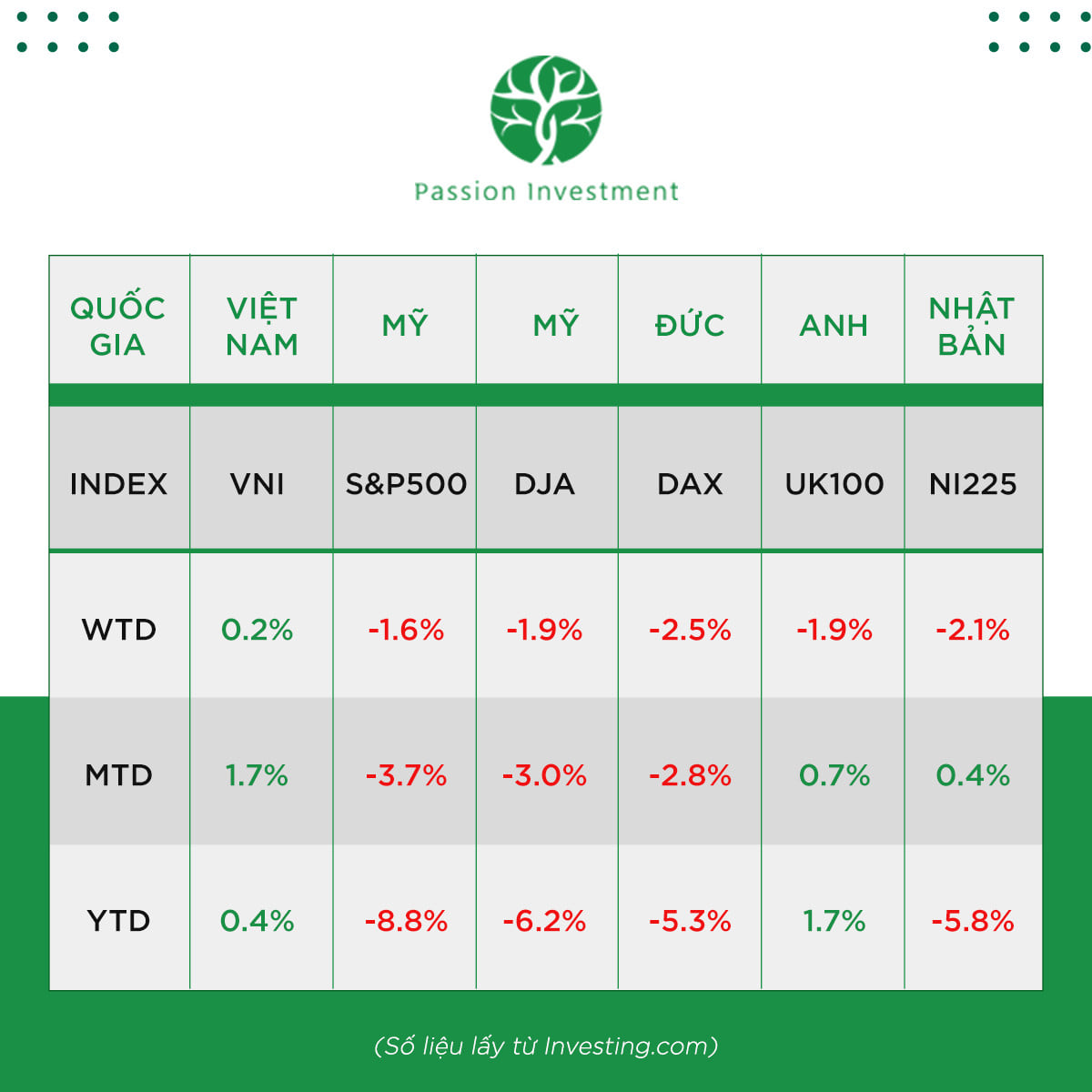 Passion Investment

| QUỐC GIA | VIỆT NAM | MỸ | MỸ | ĐỨC | ANH | NHẬT BẢN |
|---|---|---|---|---|---|---|
| INDEX | VNI | S&P500 | DJA | DAX | UK100 | NI225 |
| WTD | 0.2% | -1.6% | -1.9% | -2.5% | -1.9% | -2.1% |
| MTD | 1.7% | -3.7% | -3.0% | -2.8% | 0.7% | 0.4% |
| YTD | 0.4% | -8.8% | -6.2% | -5.3% | 1.7% | -5.8% |

(Số liệu lấy từ Investing.com)